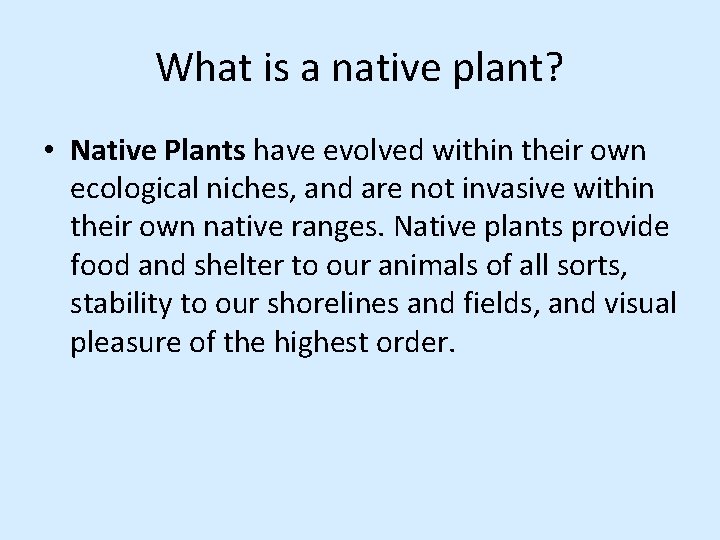 What is a native plant?

• Native Plants have evolved within their own ecological niches, and are not invasive within their own native ranges. Native plants provide food and shelter to our animals of all sorts, stability to our shorelines and fields, and visual pleasure of the highest order.